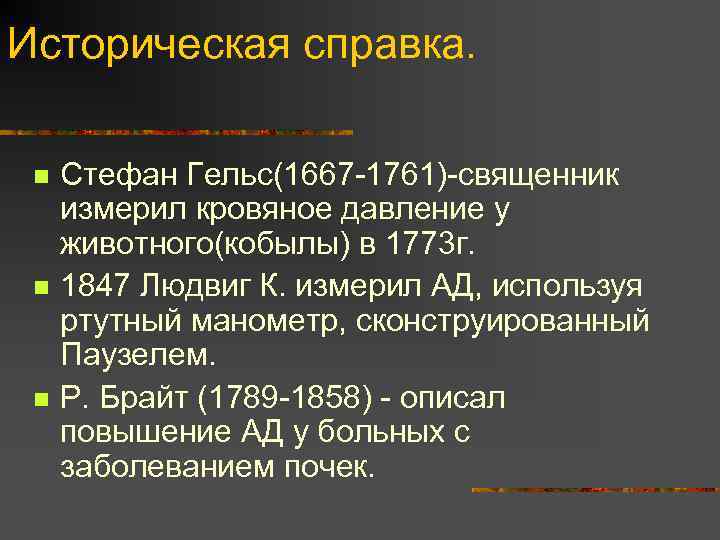 Историческая справка.

Стефан Гельс(1667-1761)-священник измерил кровяное давление у животного(кобылы) в 1773г.

1847 Людвиг К. измерил АД, используя ртутный манометр, сконструированный Паузелем.

Р. Брайт (1789-1858) - описал повышение АД у больных с заболеванием почек.